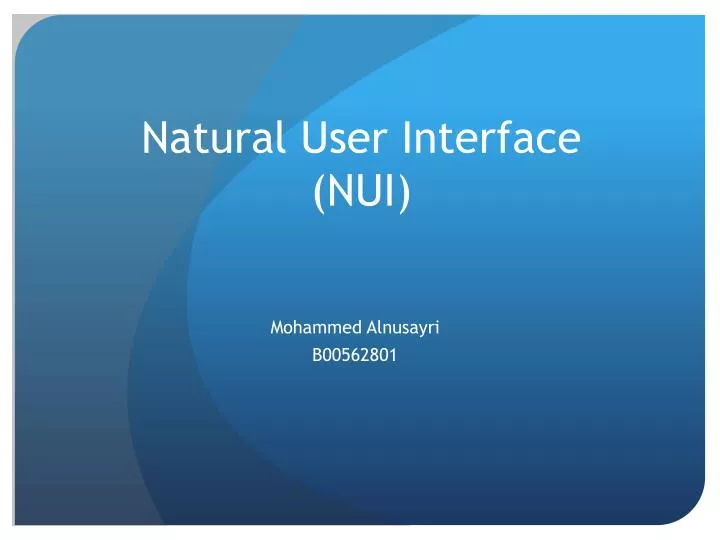 Natural User Interface
(NUI)

Mohammed Alnusayri
B00562801